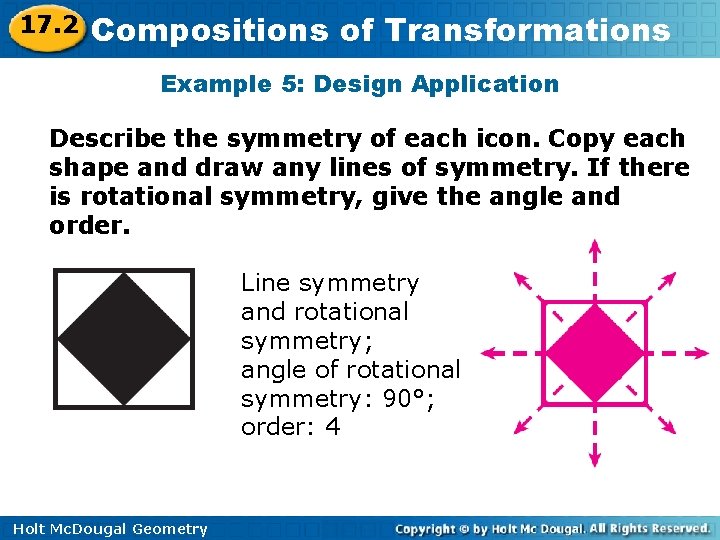 17.2 Compositions of Transformations

Example 5: Design Application

Describe the symmetry of each icon. Copy each shape and draw any lines of symmetry. If there is rotational symmetry, give the angle and order.

Line symmetry and rotational symmetry; angle of rotational symmetry: 90°; order: 4

Holt McDougal Geometry

Copyright © by Holt Mc Dougal. All Rights Reserved.